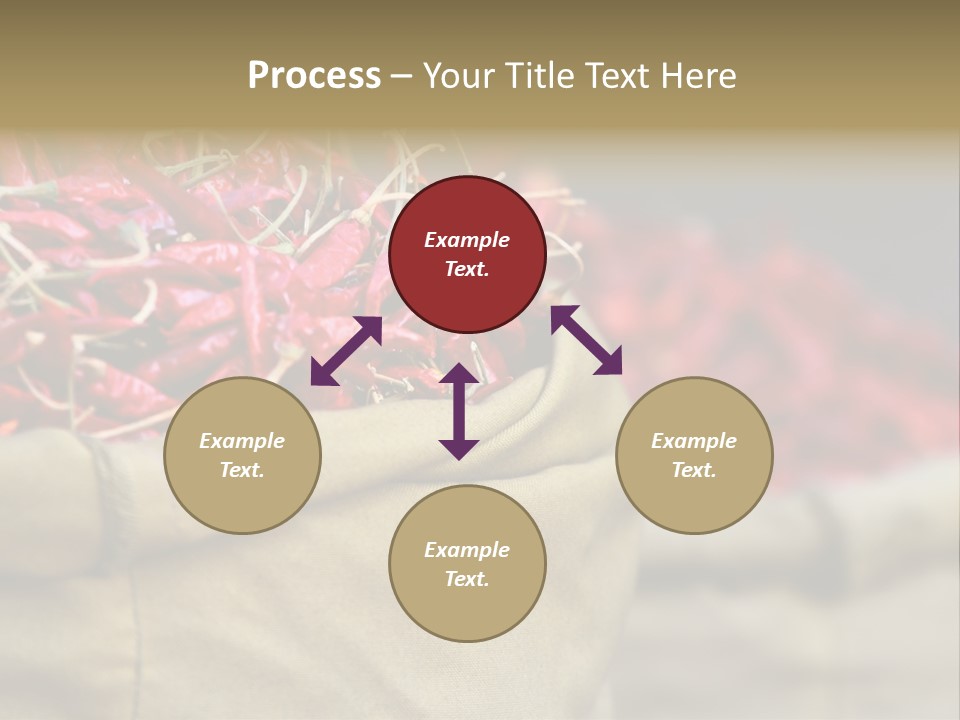 Process – Your Title Text Here

Example Text.

Example Text.

Example Text.

Example Text.